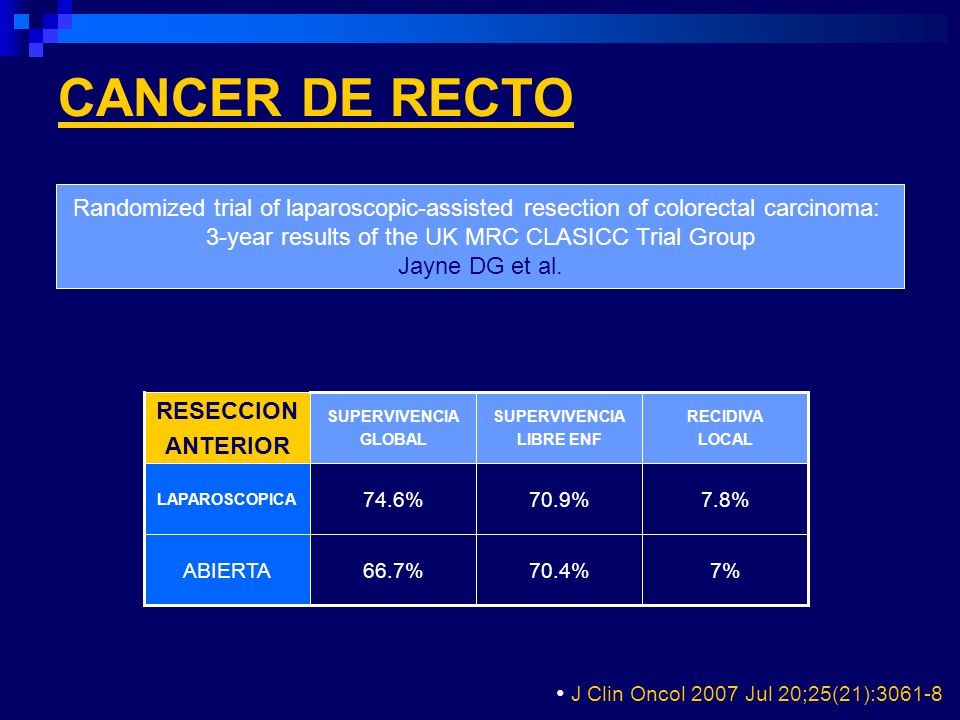 CANCER DE RECTO

Randomized trial of laparoscopic-assisted resection of colorectal carcinoma: 3-year results of the UK MRC CLASICC Trial Group
Jayne DG et al.

| RESECCION ANTERIOR | SUPERVIVENCIA GLOBAL | SUPERVIVENCIA LIBRE ENF | RECIDIVA LOCAL |
|---|---|---|---|
| LAPAROSCOPICA | 74.6% | 70.9% | 7.8% |
| ABIERTA | 66.7% | 70.4% | 7% |

• J Clin Oncol 2007 Jul 20;25(21):3061-8